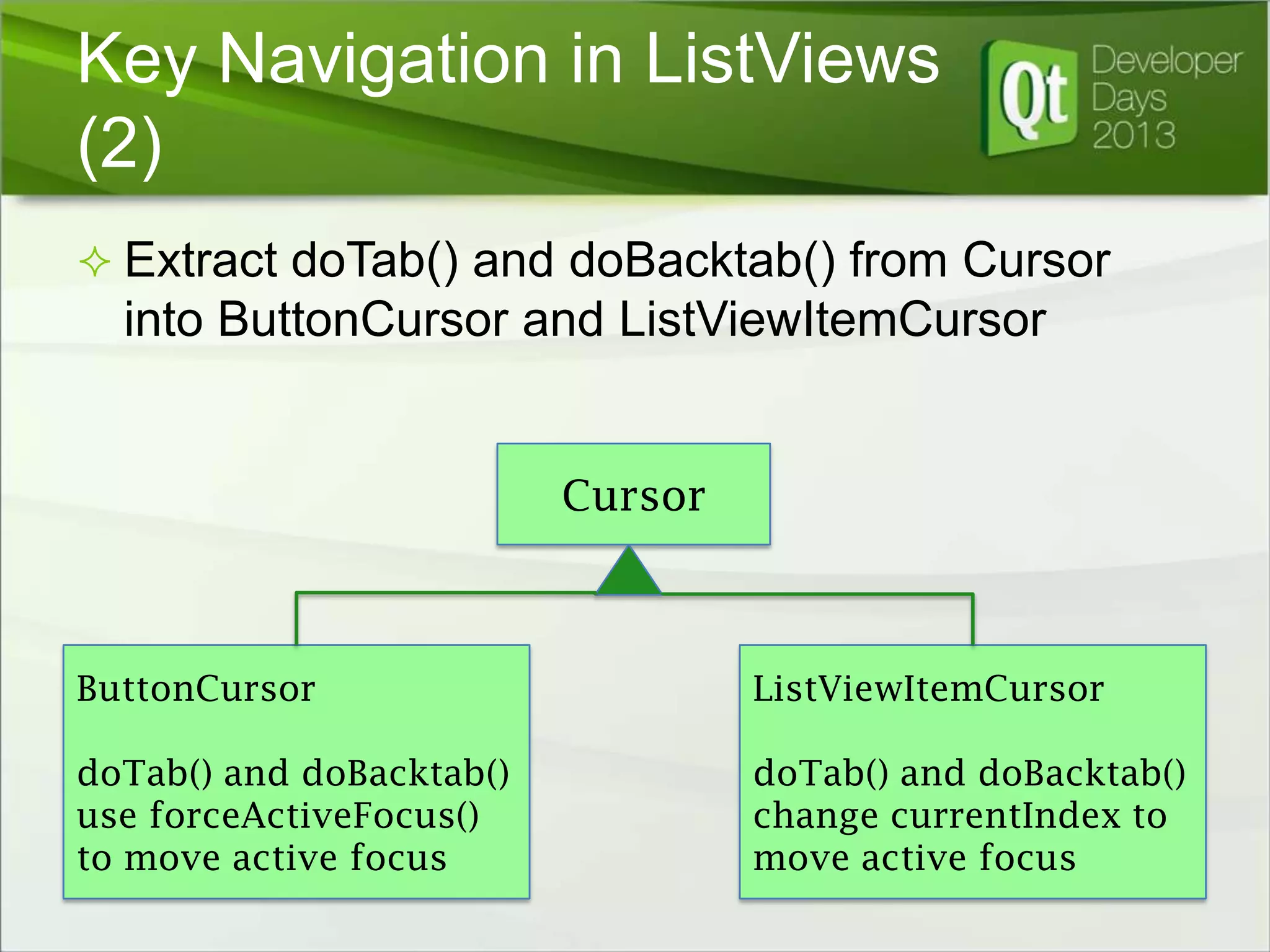 Key Navigation in ListViews (2)

Qt Developer Days 2013

✧ Extract doTab() and doBacktab() from Cursor into ButtonCursor and ListViewItemCursor

Cursor

ButtonCursor

doTab() and doBacktab() use forceActiveFocus() to move active focus

ListViewItemCursor

doTab() and doBacktab() change currentIndex to move active focus